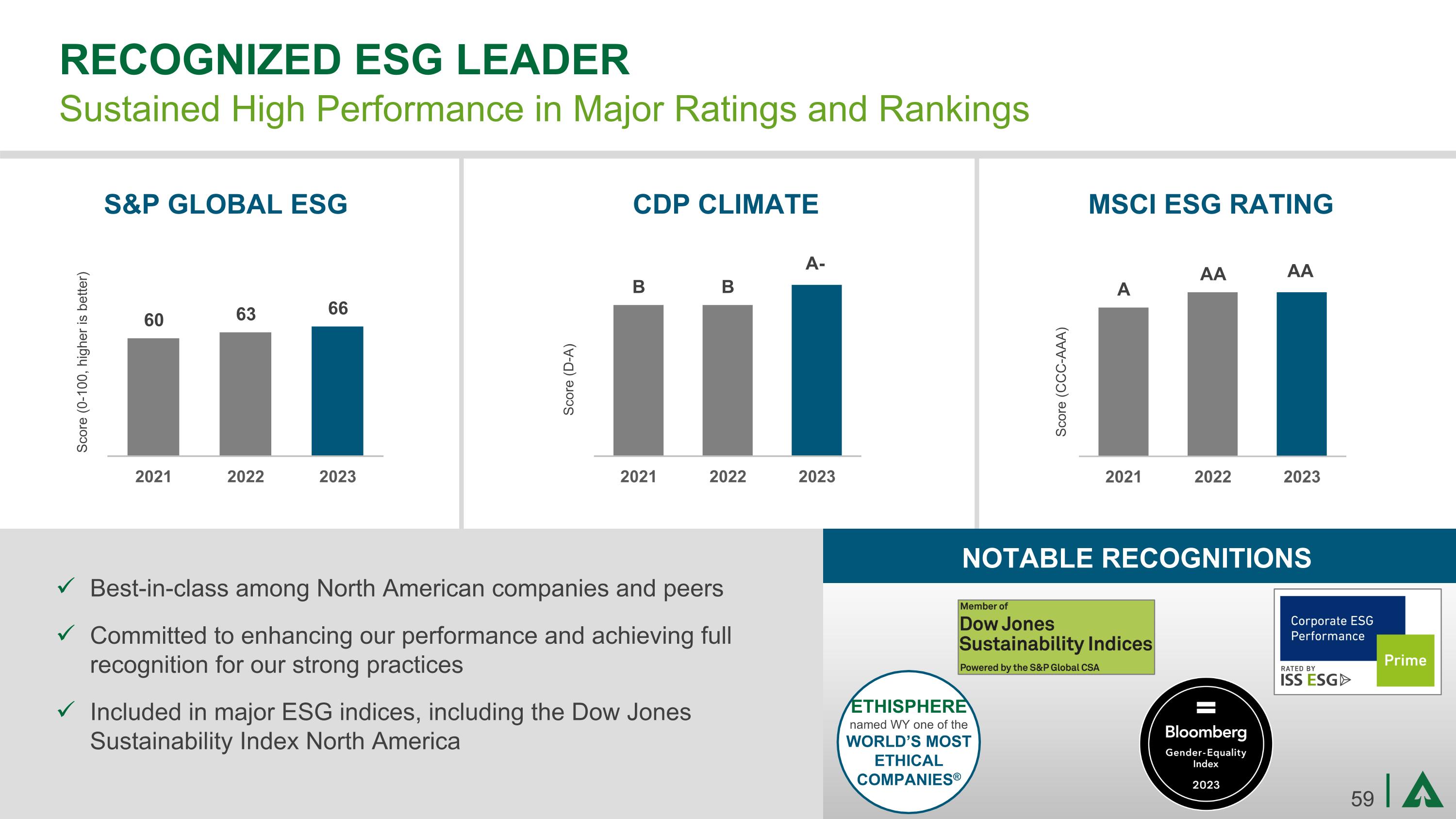 RECOGNIZED ESG LEADER

Sustained High Performance in Major Ratings and Rankings

S&P GLOBAL ESG

Score (0-100, higher is better)

60 63 66

2021 2022 2023

CDP CLIMATE

Score (D-A)

B B A-

2021 2022 2023

MSCI ESG RATING

Score (CCC-AAA)

A AA AA

2021 2022 2023

✓ Best-in-class among North American companies and peers

✓ Committed to enhancing our performance and achieving full recognition for our strong practices

✓ Included in major ESG indices, including the Dow Jones Sustainability Index North America

NOTABLE RECOGNITIONS

Member of
Dow Jones
Sustainability Indices
Powered by the S&P Global CSA

Corporate ESG Performance
Prime
RATED BY
ISS ESG

ETHISPHERE
named WY one of the
WORLD'S MOST ETHICAL COMPANIES®

Bloomberg
Gender-Equality Index
2023

59